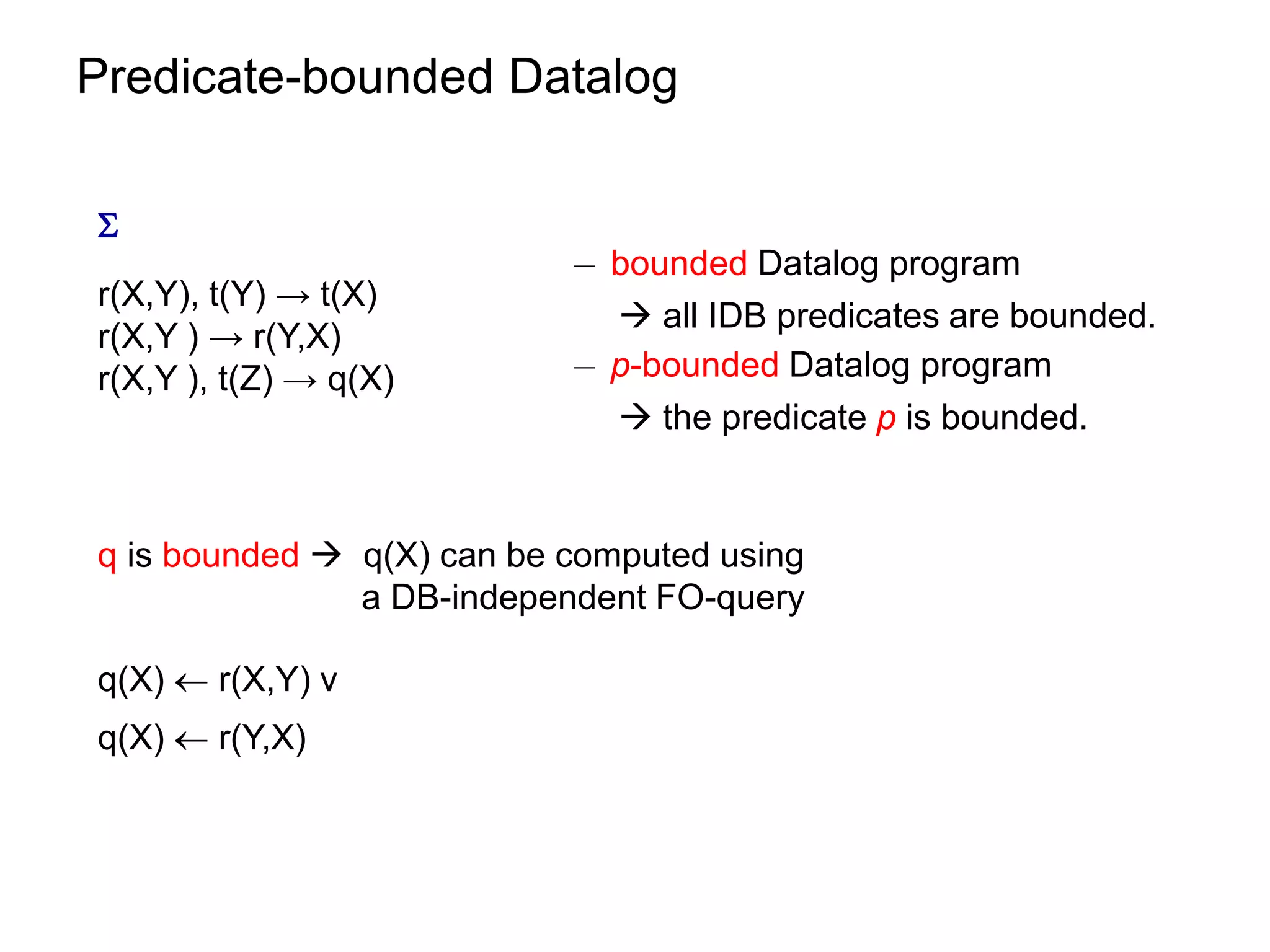 Predicate-bounded Datalog

Σ

r(X,Y), t(Y) → t(X)
r(X,Y ) → r(Y,X)
r(X,Y ), t(Z) → q(X)

– bounded Datalog program
→ all IDB predicates are bounded.
– p-bounded Datalog program
→ the predicate p is bounded.

q is bounded → q(X) can be computed using a DB-independent FO-query

q(X) ← r(X,Y) v

q(X) ← r(Y,X)